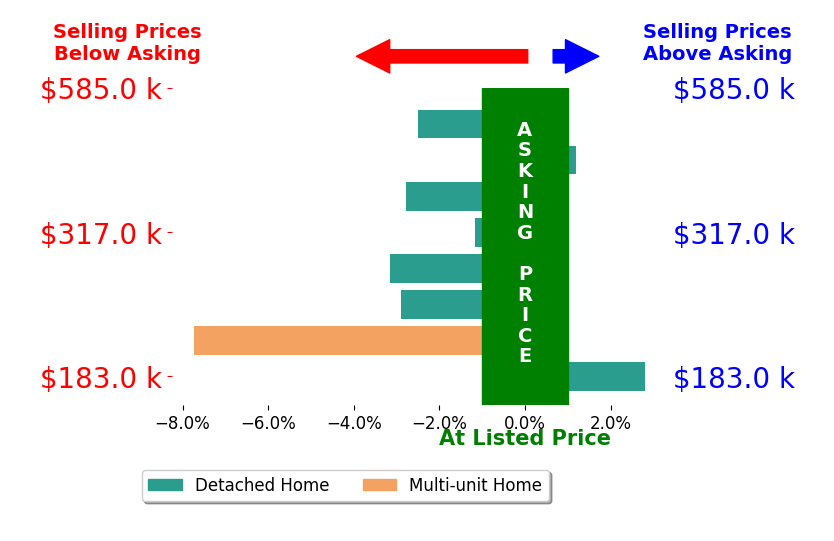 Selling Prices Below Asking

Selling Prices Above Asking

$585.0 k
$317.0 k
$183.0 k

ASKING PRICE

$585.0 k
$317.0 k
$183.0 k

−8.0% −6.0% −4.0% −2.0% 0.0% 2.0%

At Listed Price

Detached Home
Multi-unit Home